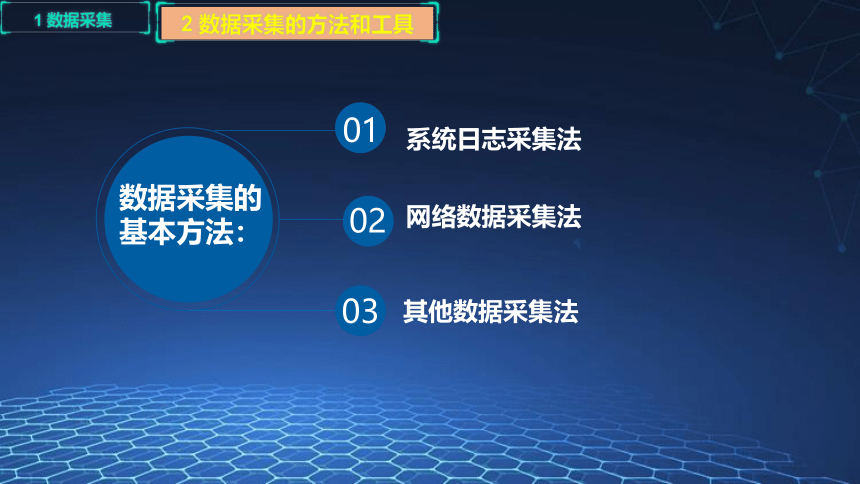 1 数据采集

2 数据采集的方法和工具

数据采集的基本方法：

01 系统日志采集法

02 网络数据采集法

03 其他数据采集法